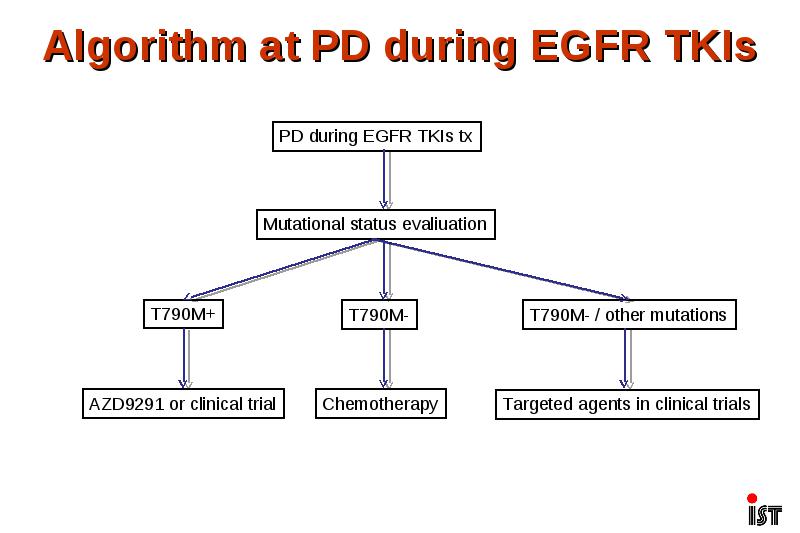 Algorithm at PD during EGFR TKIs

PD during EGFR TKIs tx

Mutational status evaliuation

T790M+

T790M-

T790M- / other mutations

AZD9291 or clinical trial

Chemotherapy

Targeted agents in clinical trials

IST